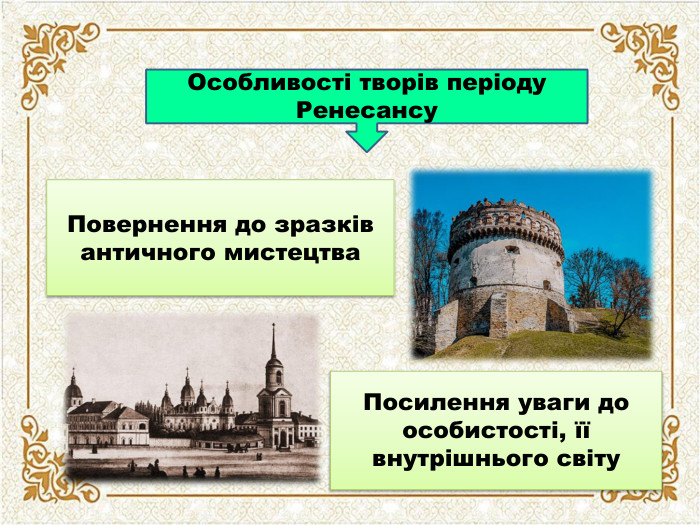 Особливості творів періоду Ренесансу

Повернення до зразків античного мистецтва

Посилення уваги до особистості, її внутрішнього світу